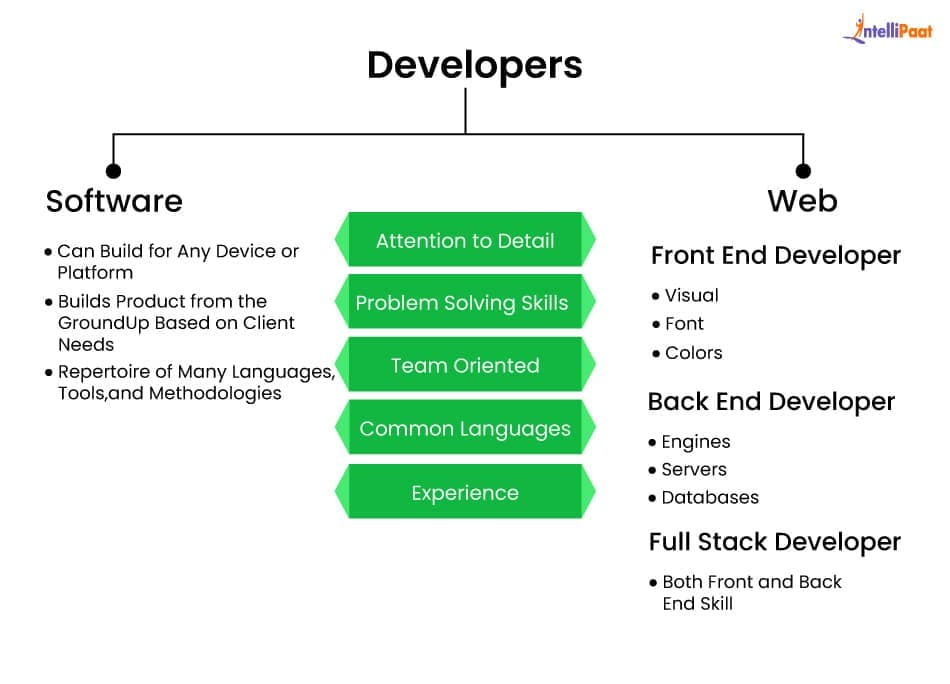 IntelliPaat

Developers

Software

• Can Build for Any Device or Platform
• Builds Product from the GroundUp Based on Client Needs
• Repertoire of Many Languages, Tools,and Methodologies

Attention to Detail

Problem Solving Skills

Team Oriented

Common Languages

Experience

Web

Front End Developer

• Visual
• Font
• Colors

Back End Developer

• Engines
• Servers
• Databases

Full Stack Developer

• Both Front and Back End Skill